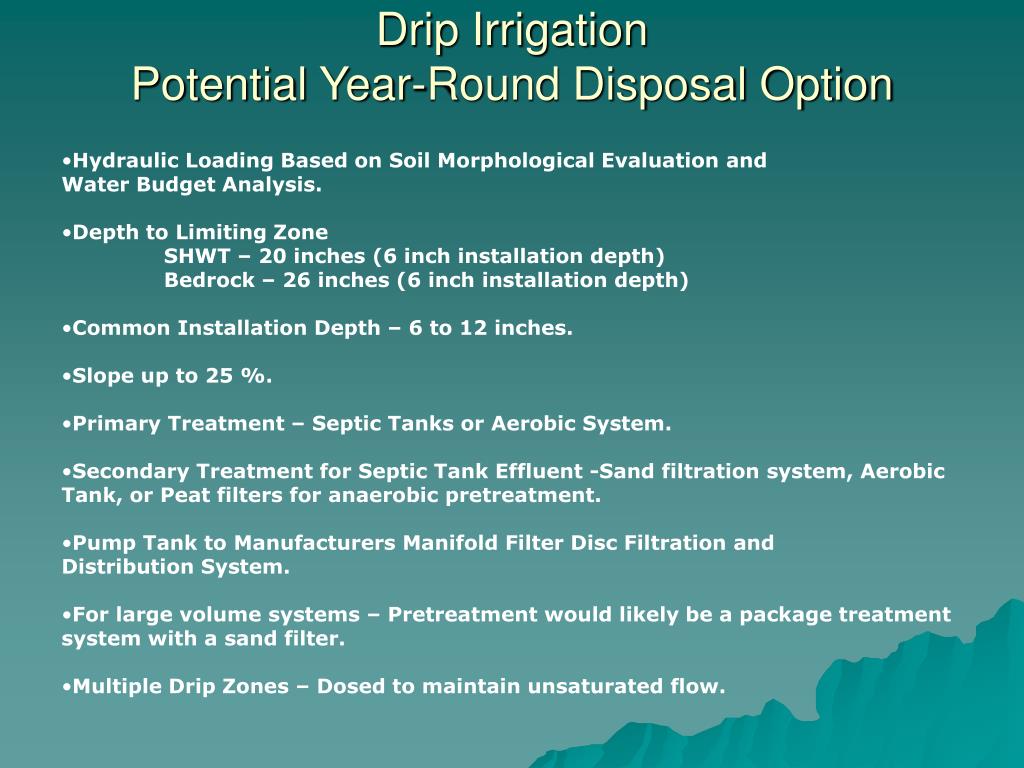 Drip Irrigation
Potential Year-Round Disposal Option

•Hydraulic Loading Based on Soil Morphological Evaluation and Water Budget Analysis.

•Depth to Limiting Zone
SHWT – 20 inches (6 inch installation depth)
Bedrock – 26 inches (6 inch installation depth)

•Common Installation Depth – 6 to 12 inches.

•Slope up to 25 %.

•Primary Treatment – Septic Tanks or Aerobic System.

•Secondary Treatment for Septic Tank Effluent -Sand filtration system, Aerobic Tank, or Peat filters for anaerobic pretreatment.

•Pump Tank to Manufacturers Manifold Filter Disc Filtration and Distribution System.

•For large volume systems – Pretreatment would likely be a package treatment system with a sand filter.

•Multiple Drip Zones – Dosed to maintain unsaturated flow.